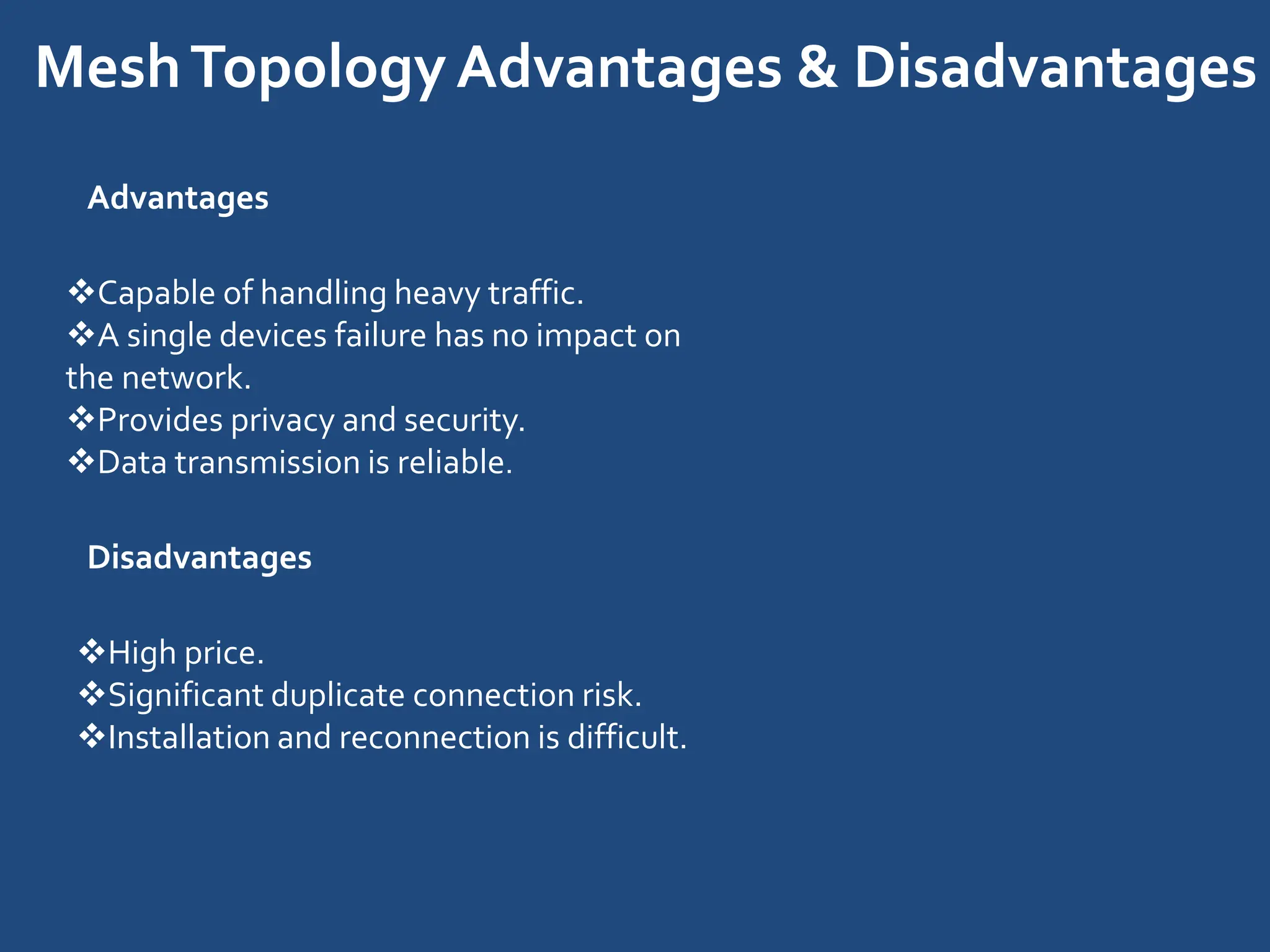 Mesh Topology Advantages & Disadvantages

Advantages

❖Capable of handling heavy traffic.
❖A single devices failure has no impact on the network.
❖Provides privacy and security.
❖Data transmission is reliable.

Disadvantages

❖High price.
❖Significant duplicate connection risk.
❖Installation and reconnection is difficult.